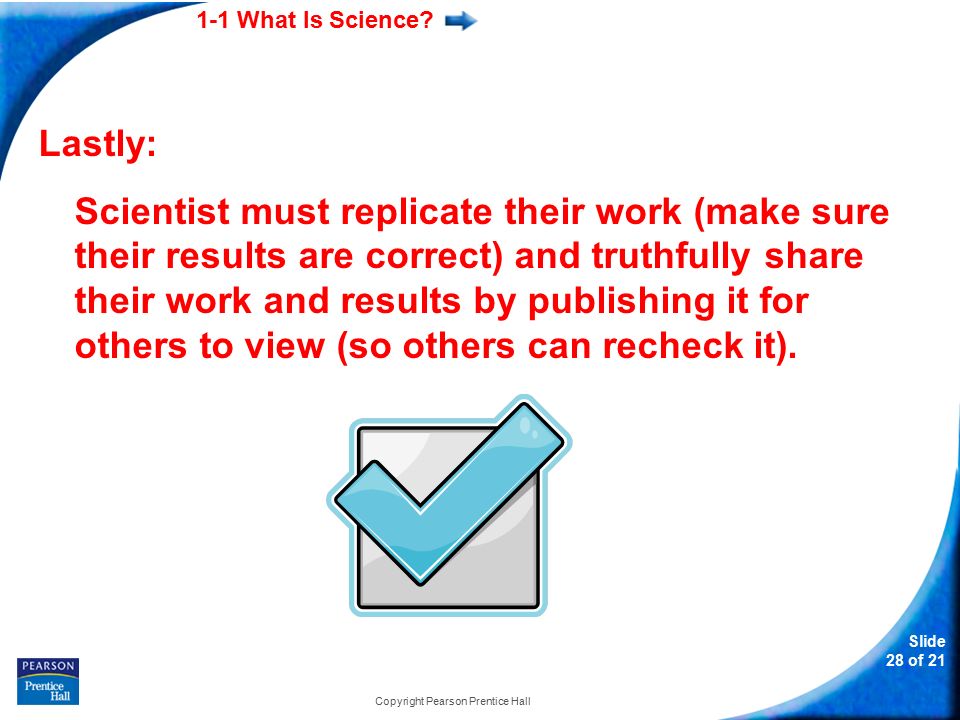 1-1 What Is Science?

Lastly:

Scientist must replicate their work (make sure their results are correct) and truthfully share their work and results by publishing it for others to view (so others can recheck it).

PEARSON
Prentice Hall

Copyright Pearson Prentice Hall

Slide 28 of 21